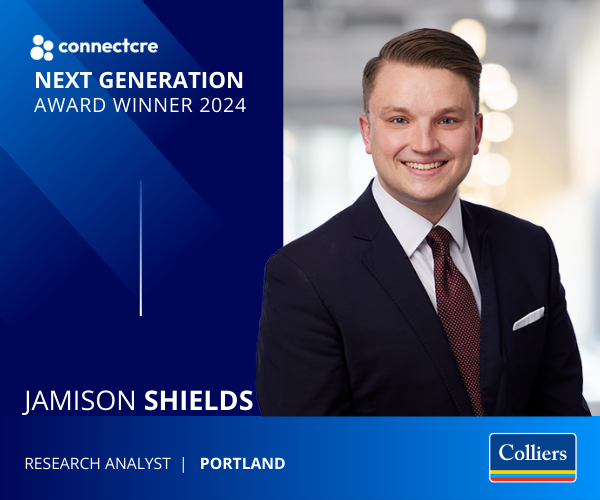 connectcre
NEXT GENERATION
AWARD WINNER 2024

JAMISON SHIELDS

RESEARCH ANALYST | PORTLAND

Colliers